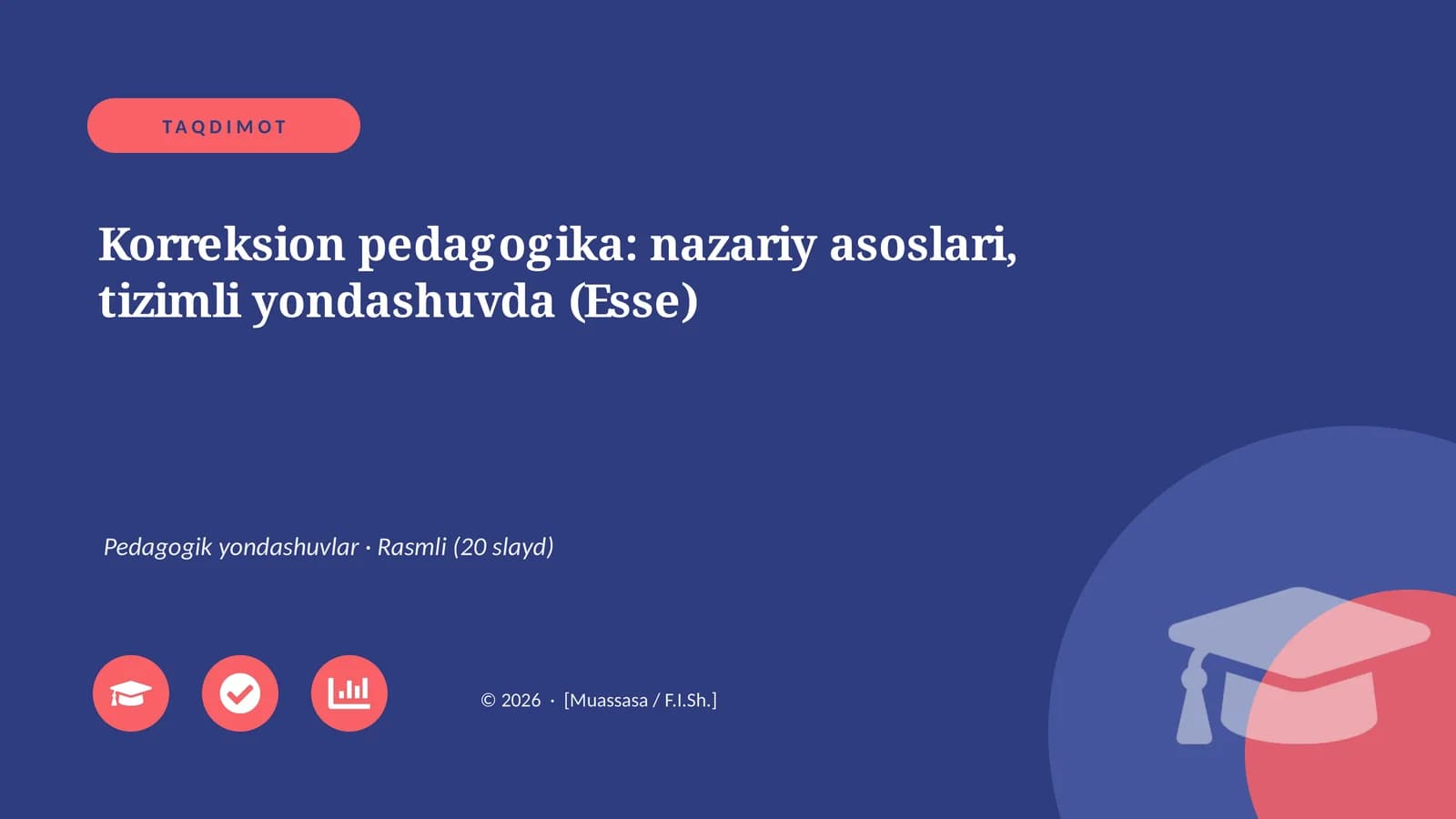 TAQDIMOT

Korreksion pedagogika: nazariy asoslari, tizimli yondashuvda (Esse)

Pedagogik yondashuvlar · Rasmli (20 slayd)

© 2026 · [Muassasa / F.I.Sh.]